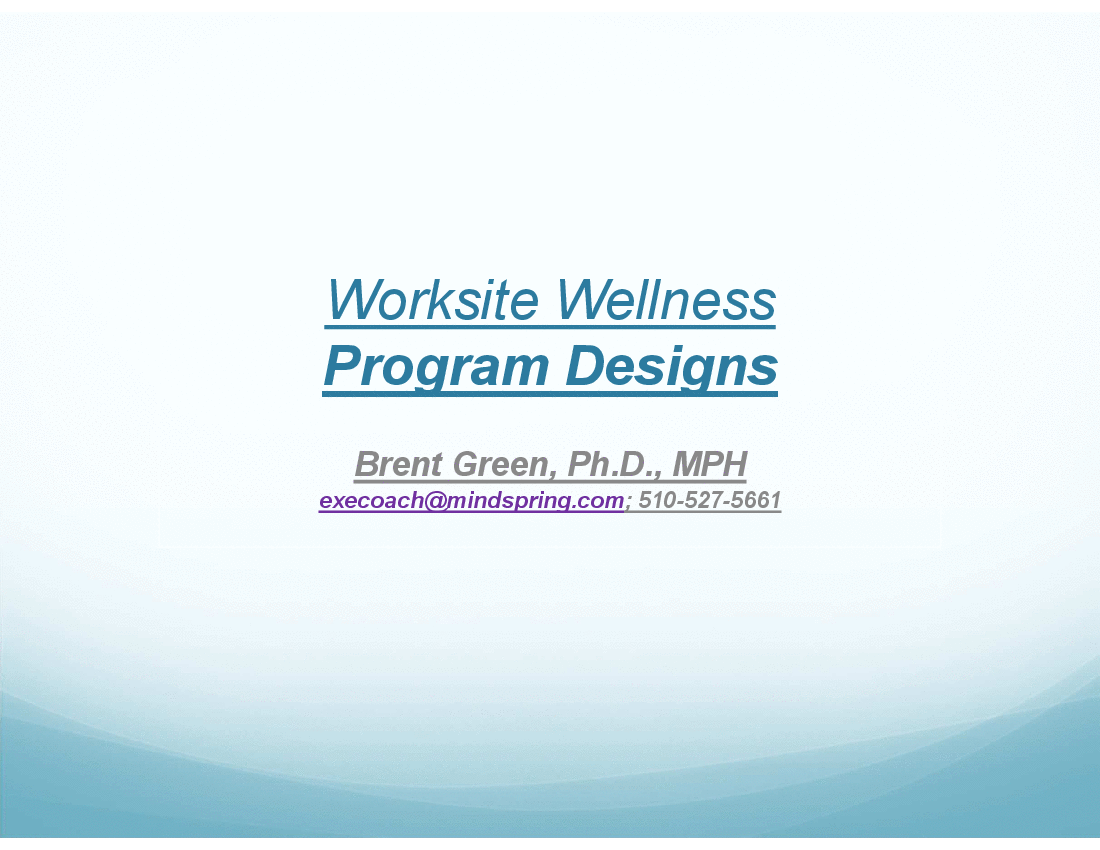 Worksite Wellness
Program Designs

Brent Green, Ph.D., MPH
execoach@mindspring.com; 510-527-5661